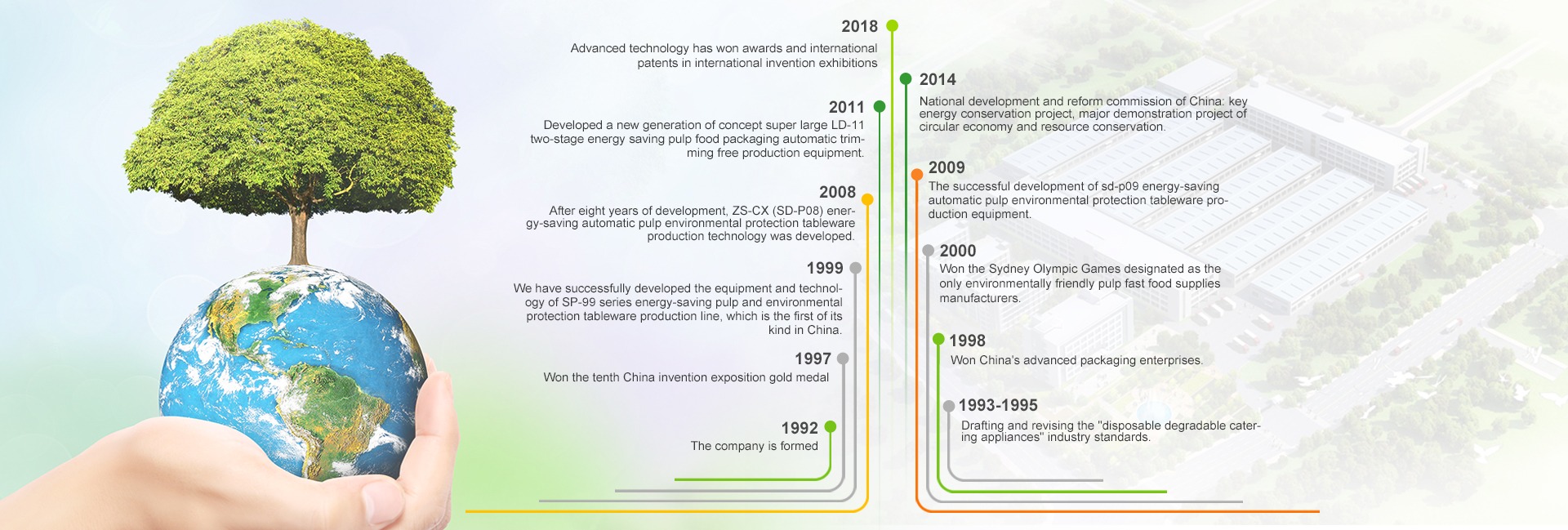 2018
Advanced technology has won awards and international patents in international invention exhibitions

2011
Developed a new generation of concept super large LD-11 two-stage energy saving pulp food packaging automatic trimming free production equipment.

2008
After eight years of development, ZS-CX (SD-P08) energy-saving automatic pulp environmental protection tableware production technology was developed.

1999
We have successfully developed the equipment and technology of SP-99 series energy-saving pulp and environmental protection tableware production line, which is the first of its kind in China.

1997
Won the tenth China invention exposition gold medal

1992
The company is formed

2014
National development and reform commission of China: key energy conservation project, major demonstration project of circular economy and resource conservation.

2009
The successful development of sd-p09 energy-saving automatic pulp environmental protection tableware production equipment.

2000
Won the Sydney Olympic Games designated as the only environmentally friendly pulp fast food supplies manufacturers.

1998
Won China's advanced packaging enterprises.

1993-1995
Drafting and revising the "disposable degradable catering appliances" industry standards.